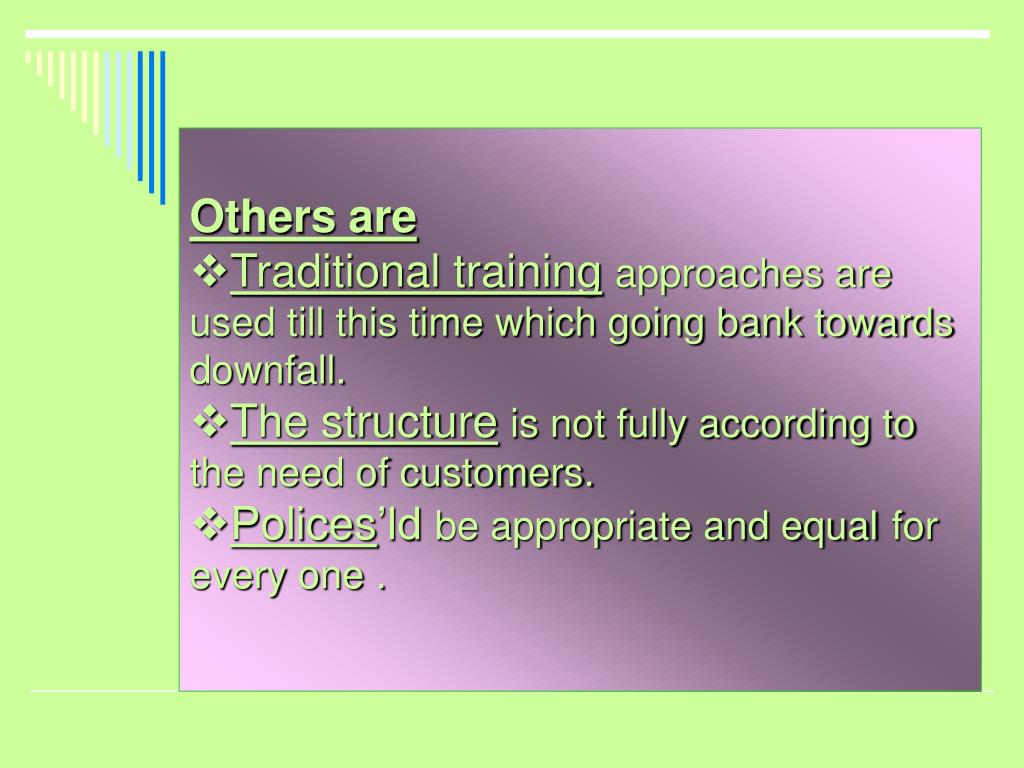 Others are

❖Traditional training approaches are used till this time which going bank towards downfall.

❖The structure is not fully according to the need of customers.

❖Polices'ld be appropriate and equal for every one .